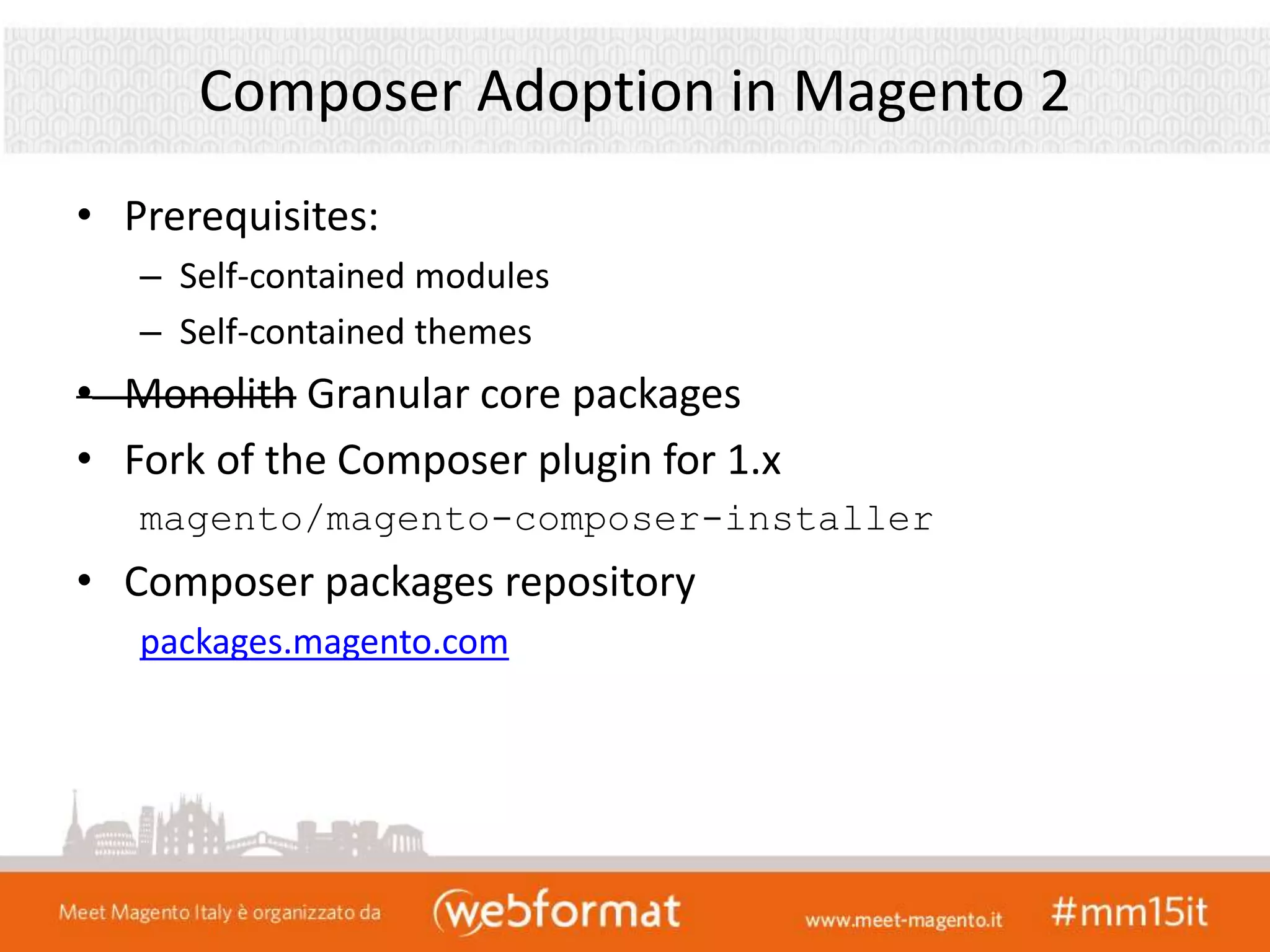 Composer Adoption in Magento 2

• Prerequisites:
– Self-contained modules
– Self-contained themes

• ~~Monolith~~ Granular core packages

• Fork of the Composer plugin for 1.x
magento/magento-composer-installer

• Composer packages repository
packages.magento.com

Meet Magento Italy è organizzato da webformat www.meet-magento.it #mm15it